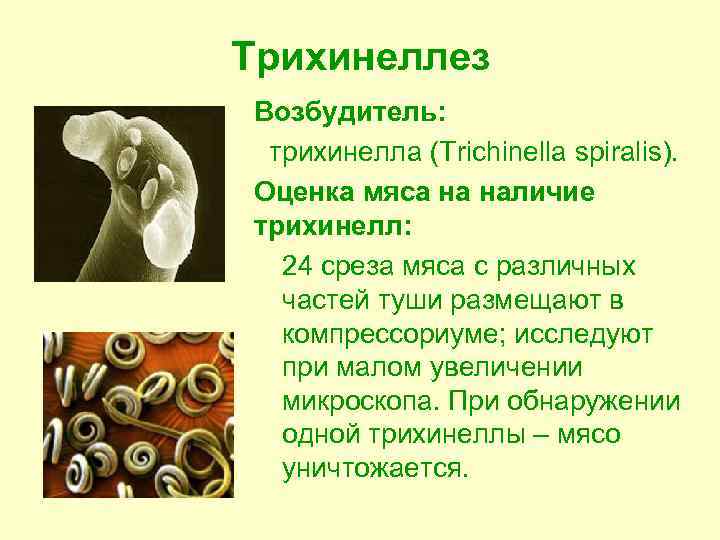 Трихинеллез

Возбудитель:

трихинелла (Trichinella spiralis).

Оценка мяса на наличие трихинелл:

24 среза мяса с различных частей туши размещают в компрессориуме; исследуют при малом увеличении микроскопа. При обнаружении одной трихинеллы – мясо уничтожается.